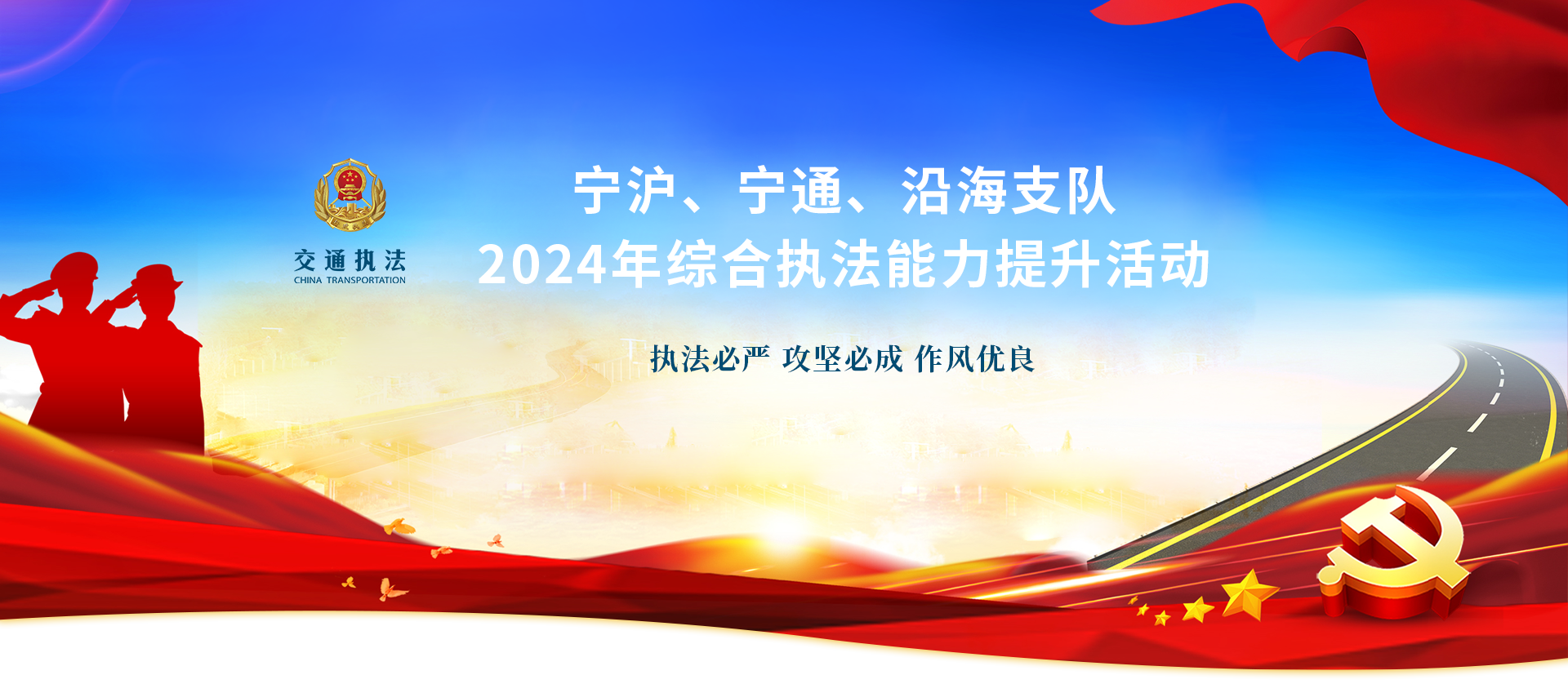 交通执法
CHINA TRANSPORTATION

宁沪、宁通、沿海支队
2024年综合执法能力提升活动

执法必严 攻坚必成 作风优良